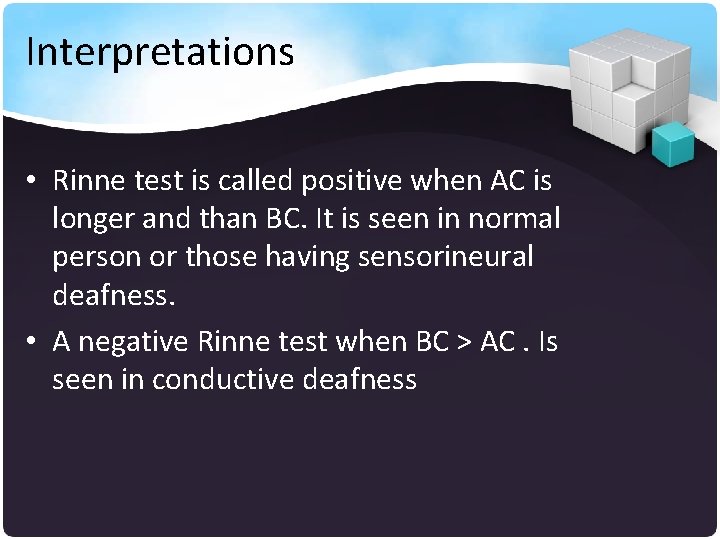 Interpretations

• Rinne test is called positive when AC is longer and than BC. It is seen in normal person or those having sensorineural deafness.

• A negative Rinne test when BC > AC . Is seen in conductive deafness